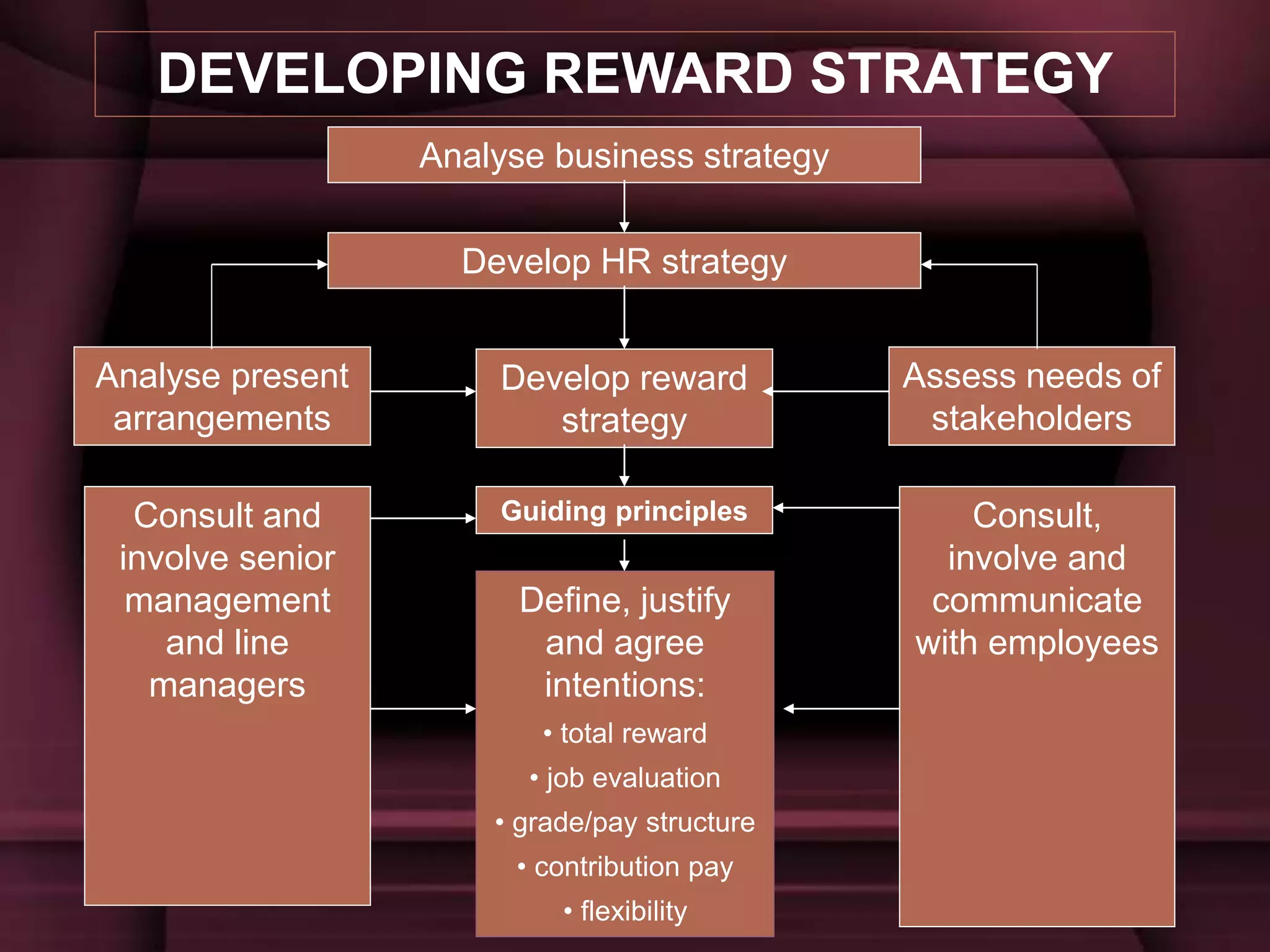 DEVELOPING REWARD STRATEGY

Analyse business strategy

Develop HR strategy

Analyse present arrangements

Develop reward strategy

Assess needs of stakeholders

Consult and involve senior management and line managers

Guiding principles

Consult, involve and communicate with employees

Define, justify and agree intentions:

• total reward

• job evaluation

• grade/pay structure

• contribution pay

• flexibility